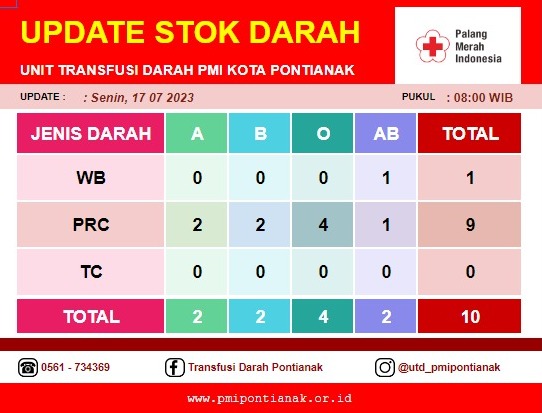 UPDATE STOK DARAH

UNIT TRANSFUSI DARAH PMI KOTA PONTIANAK

Palang Merah Indonesia

UPDATE : : Senin, 17 07 2023

PUKUL : 08:00 WIB

| JENIS DARAH | A | B | O | AB | TOTAL |
|---|---|---|---|---|---|
| WB | 0 | 0 | 0 | 1 | 1 |
| PRC | 2 | 2 | 4 | 1 | 9 |
| TC | 0 | 0 | 0 | 0 | 0 |
| TOTAL | 2 | 2 | 4 | 2 | 10 |

0561 - 734369

Transfusi Darah Pontianak

@utd_pmipontianak

www.pmipontianak.or.id